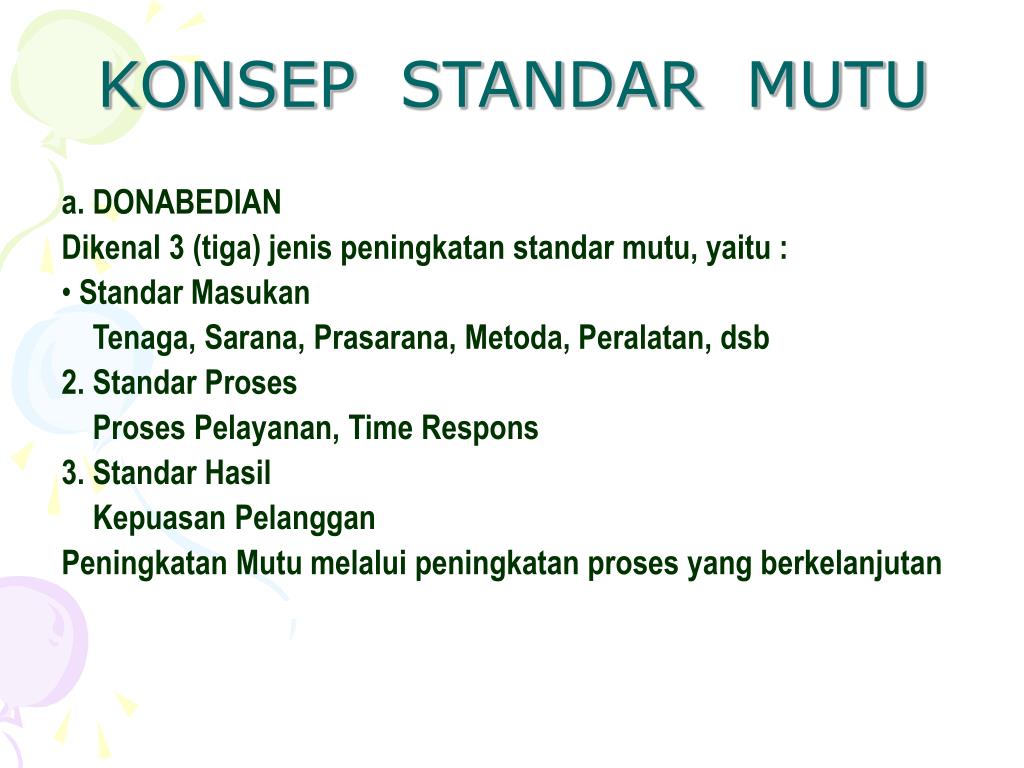 KONSEP STANDAR MUTU

a. DONABEDIAN
Dikenal 3 (tiga) jenis peningkatan standar mutu, yaitu :
• Standar Masukan
Tenaga, Sarana, Prasarana, Metoda, Peralatan, dsb
2. Standar Proses
Proses Pelayanan, Time Respons
3. Standar Hasil
Kepuasan Pelanggan
Peningkatan Mutu melalui peningkatan proses yang berkelanjutan